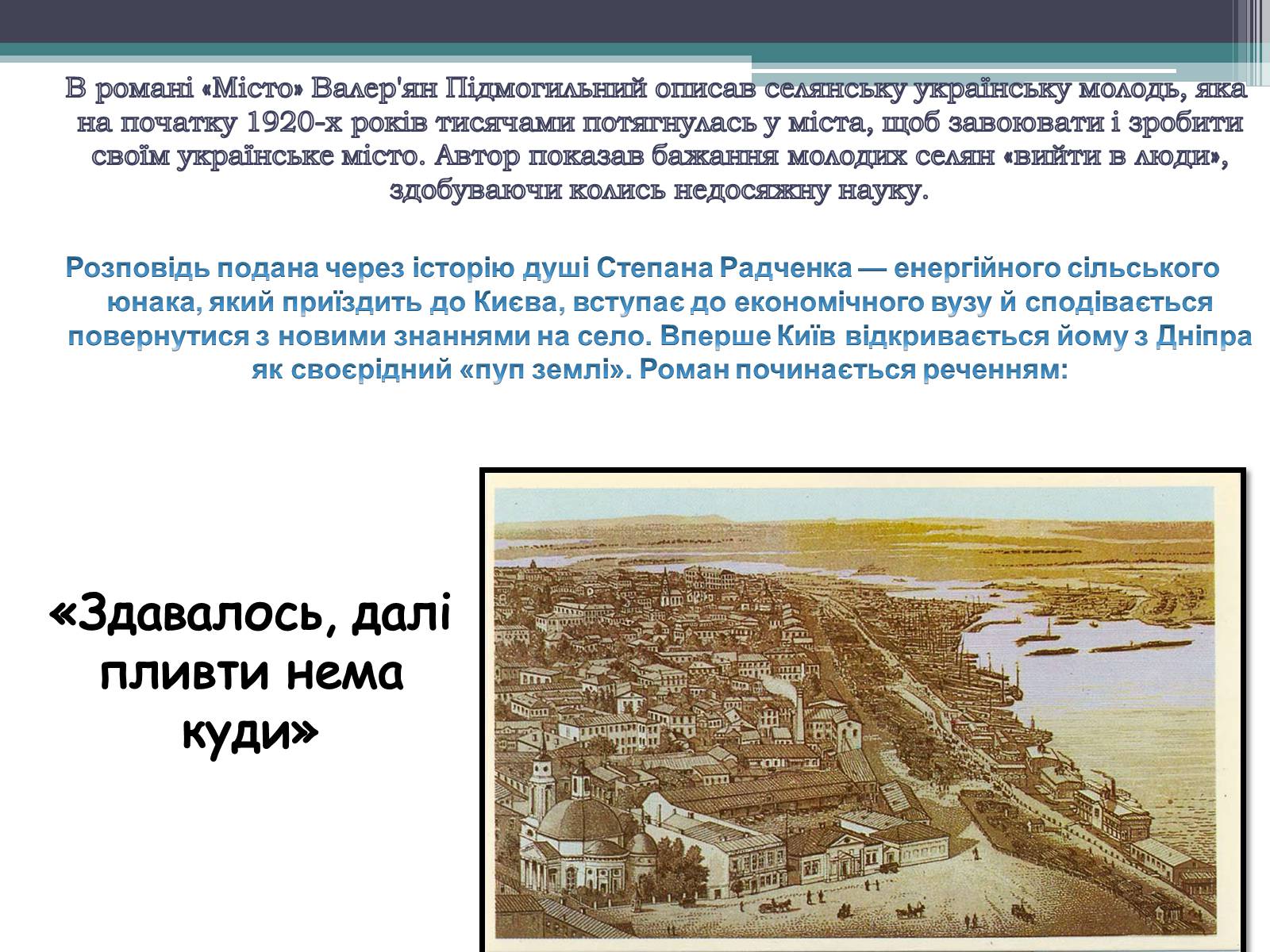 В романі «Місто» Валер'ян Підмогильний описав селянську українську молодь, яка на початку 1920-х років тисячами потягнулась у міста, щоб завоювати і зробити своїм українське місто. Автор показав бажання молодих селян «вийти в люди», здобуваючи колись недосяжну науку.

Розповідь подана через історію душі Степана Радченка — енергійного сільського юнака, який приїздить до Києва, вступає до економічного вузу й сподівається повернутися з новими знаннями на село. Вперше Київ відкривається йому з Дніпра як своєрідний «пуп землі». Роман починається реченням:

«Здавалось, далі пливти нема куди»